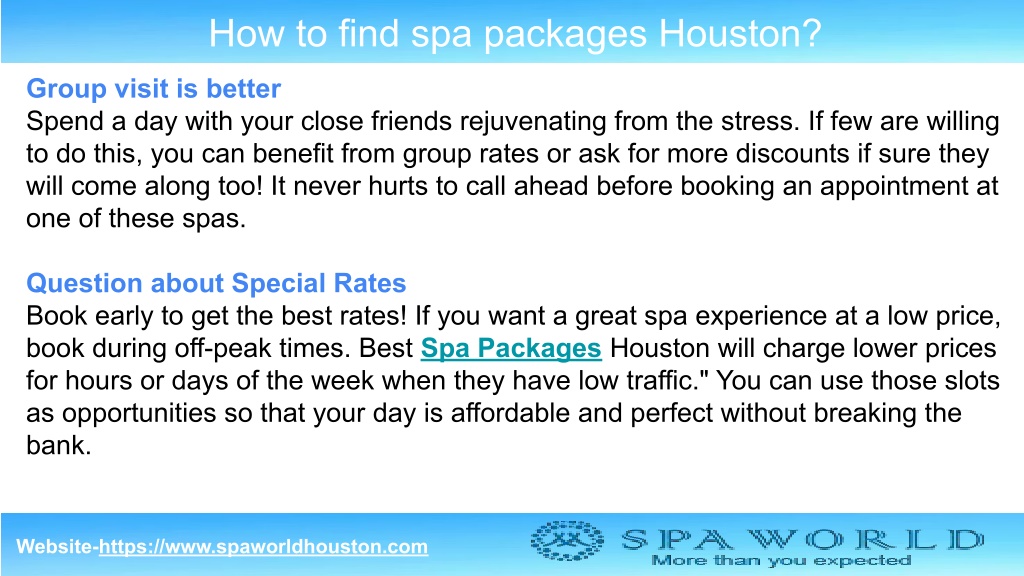 How to find spa packages Houston?

Group visit is better
Spend a day with your close friends rejuvenating from the stress. If few are willing to do this, you can benefit from group rates or ask for more discounts if sure they will come along too! It never hurts to call ahead before booking an appointment at one of these spas.

Question about Special Rates
Book early to get the best rates! If you want a great spa experience at a low price, book during off-peak times. Best Spa Packages Houston will charge lower prices for hours or days of the week when they have low traffic." You can use those slots as opportunities so that your day is affordable and perfect without breaking the bank.

Website-https://www.spaworldhouston.com

SPA WORLD
More than you expected